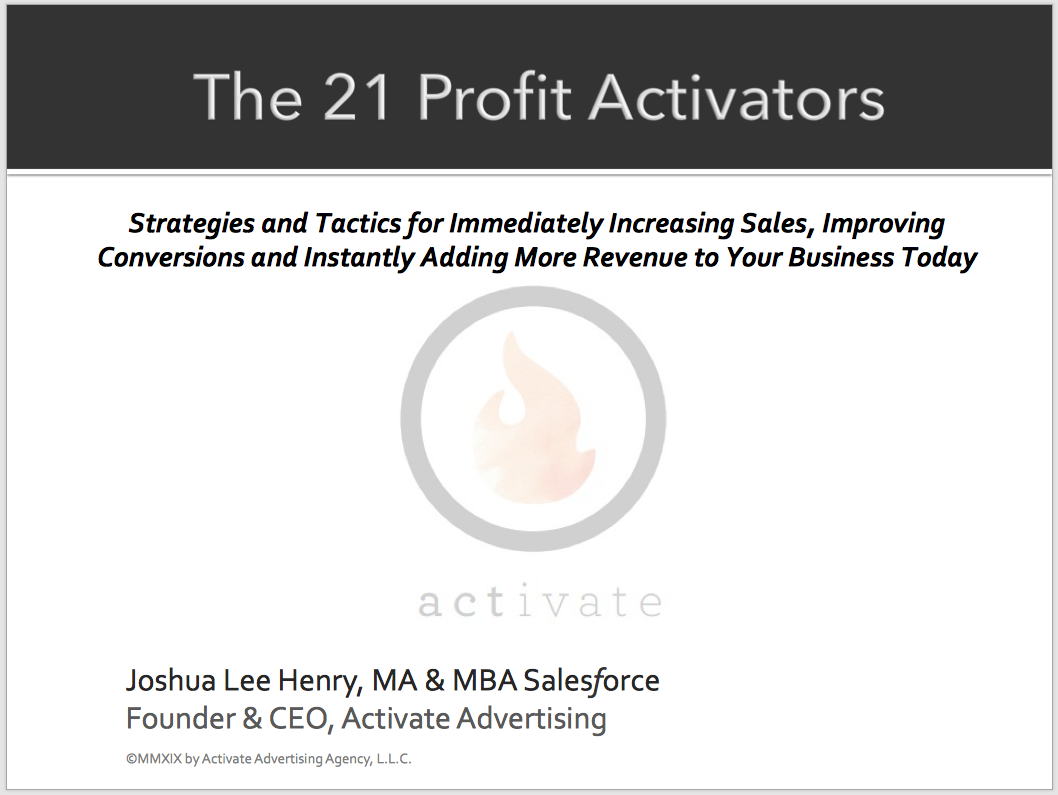 The 21 Profit Activators

Strategies and Tactics for Immediately Increasing Sales, Improving Conversions and Instantly Adding More Revenue to Your Business Today

activate

Joshua Lee Henry, MA & MBA Salesforce
Founder & CEO, Activate Advertising

©MMXIX by Activate Advertising Agency, L.L.C.